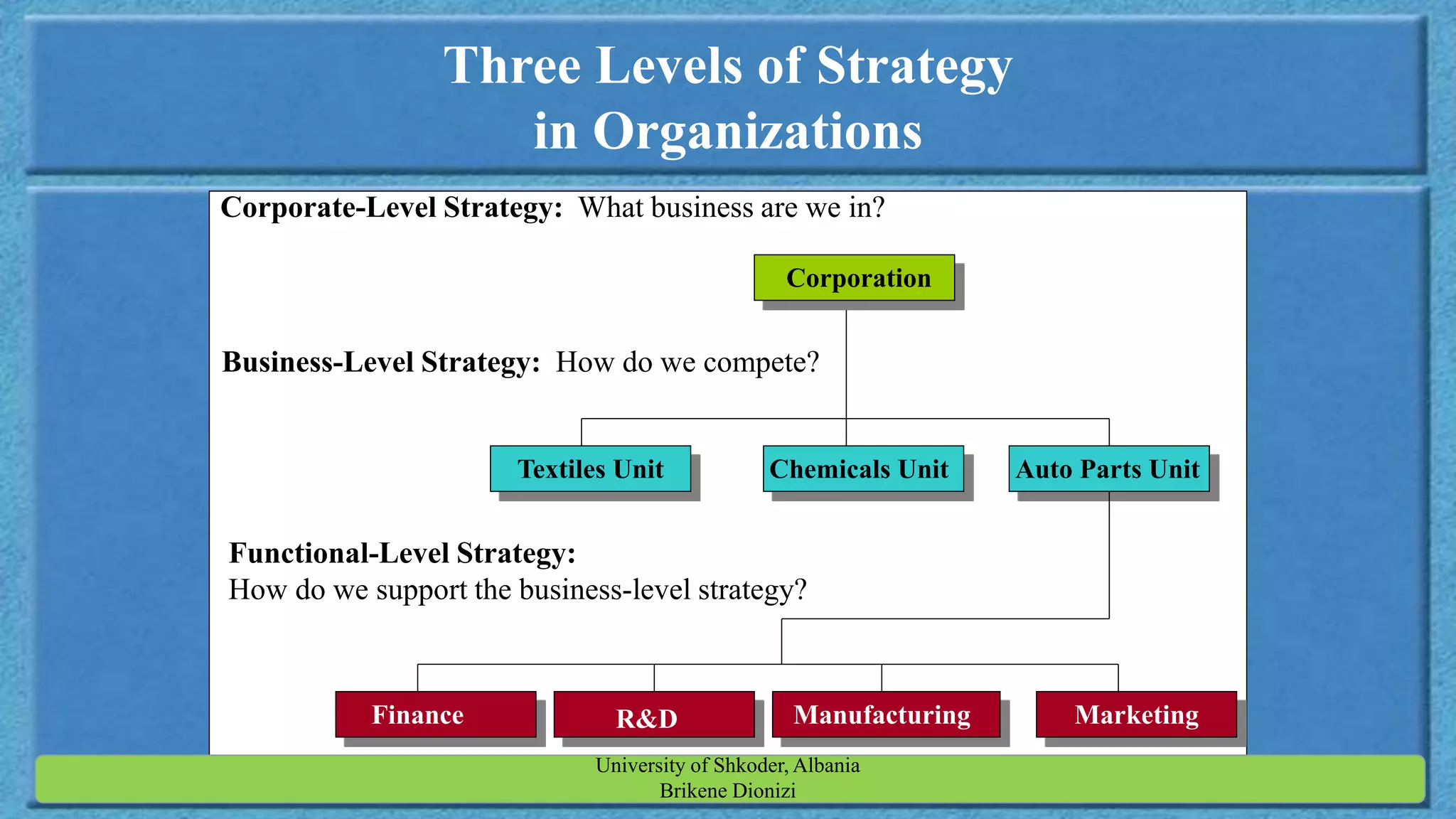 Three Levels of Strategy in Organizations

Corporate-Level Strategy: What business are we in?

Corporation

Business-Level Strategy: How do we compete?

Textiles Unit

Chemicals Unit

Auto Parts Unit

Functional-Level Strategy:
How do we support the business-level strategy?

Finance

R&D

Manufacturing

Marketing

University of Shkoder, Albania
Brikene Dionizi